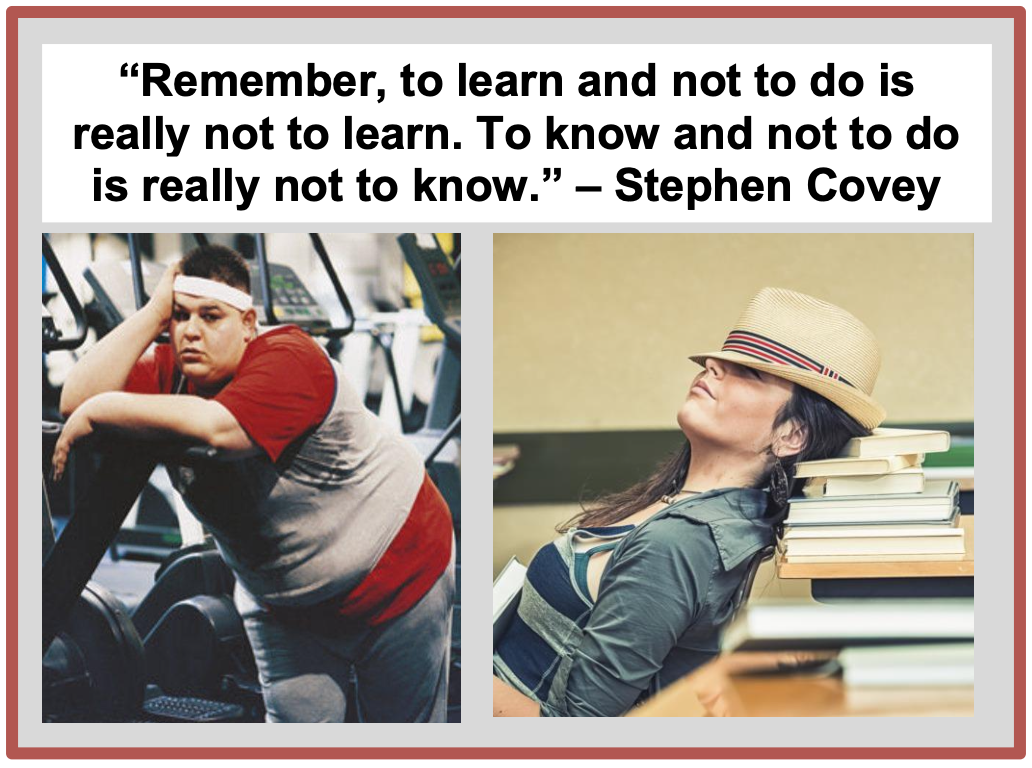 “Remember, to learn and not to do is really not to learn. To know and not to do is really not to know.” – Stephen Covey